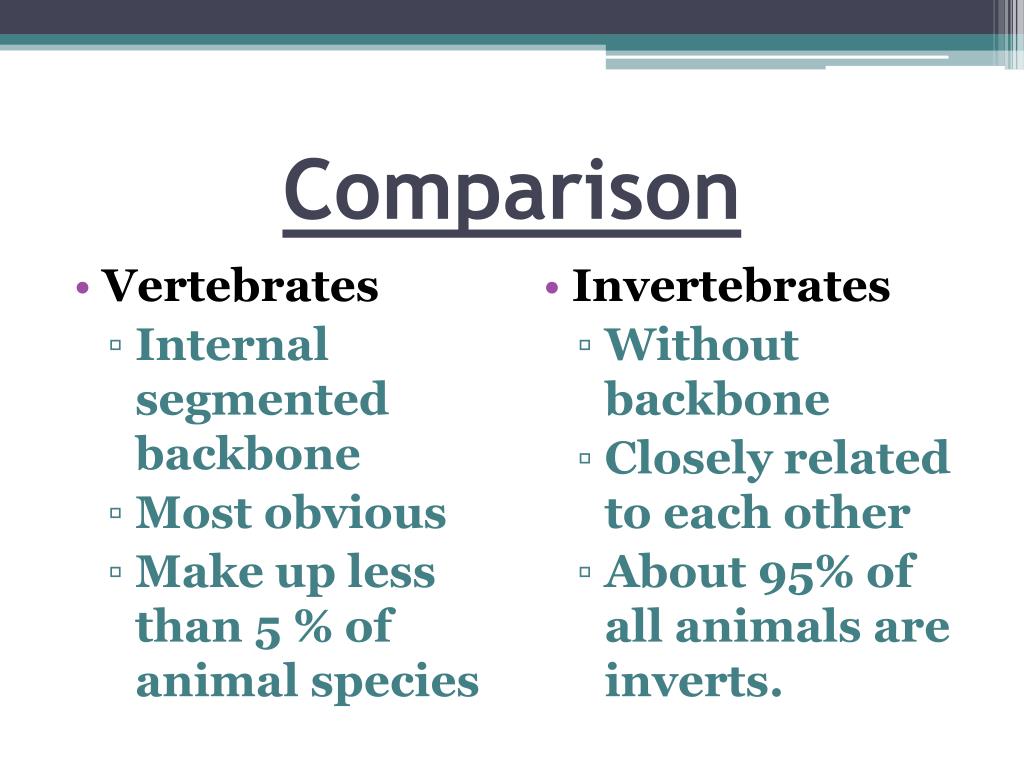 Comparison

• Vertebrates
▫ Internal segmented backbone
▫ Most obvious
▫ Make up less than 5 % of animal species

• Invertebrates
▫ Without backbone
▫ Closely related to each other
▫ About 95% of all animals are inverts.